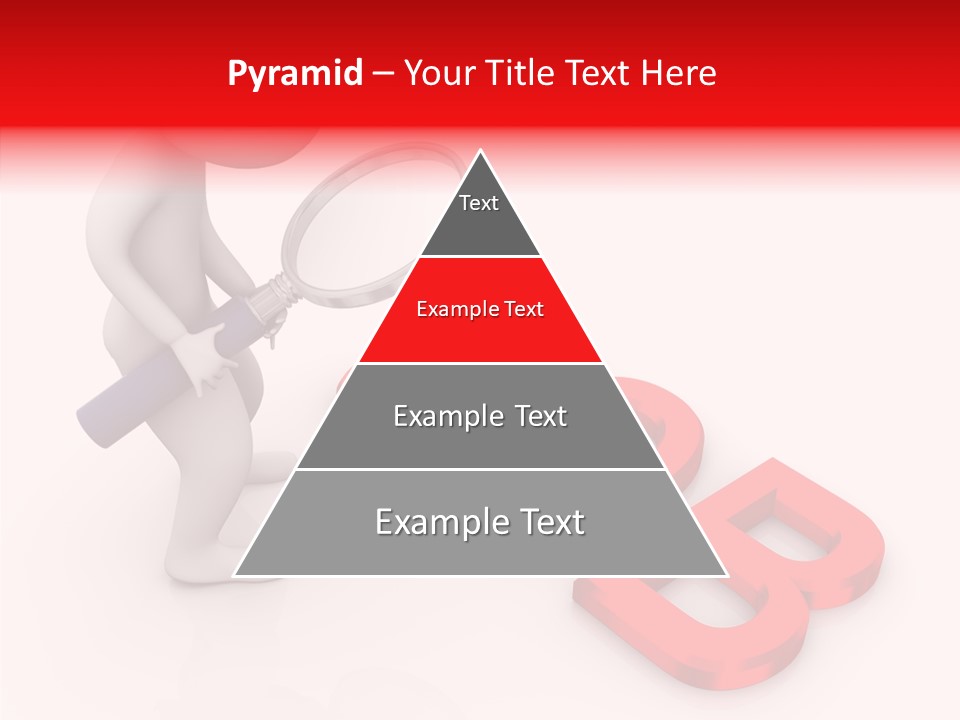 Pyramid – Your Title Text Here

Text

Example Text

Example Text

Example Text